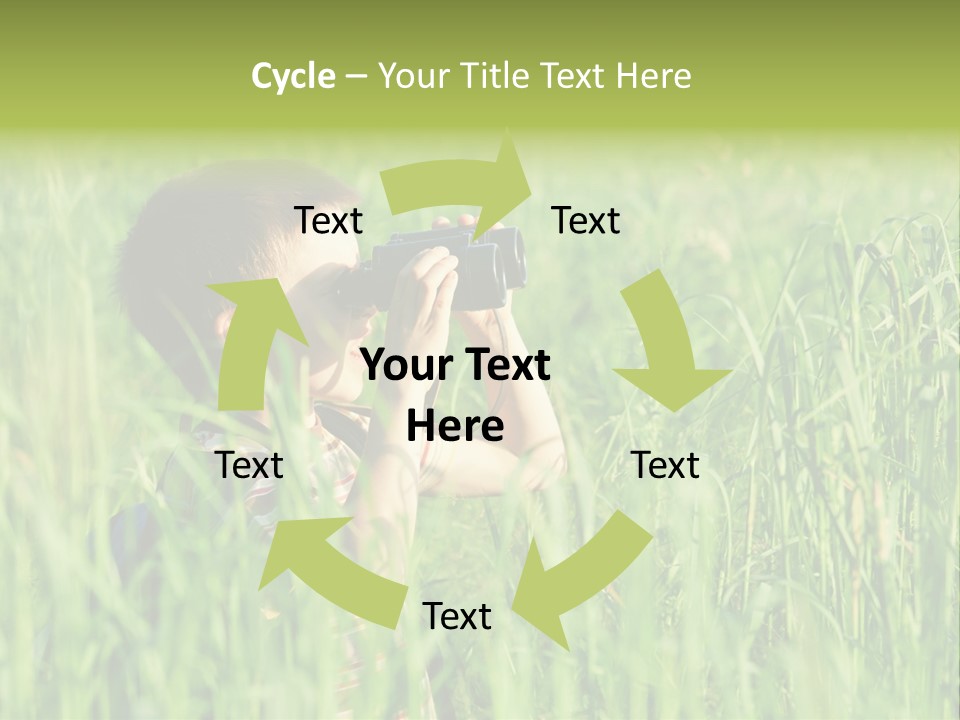 Cycle – Your Title Text Here

Text

Text

Your Text Here

Text

Text

Text